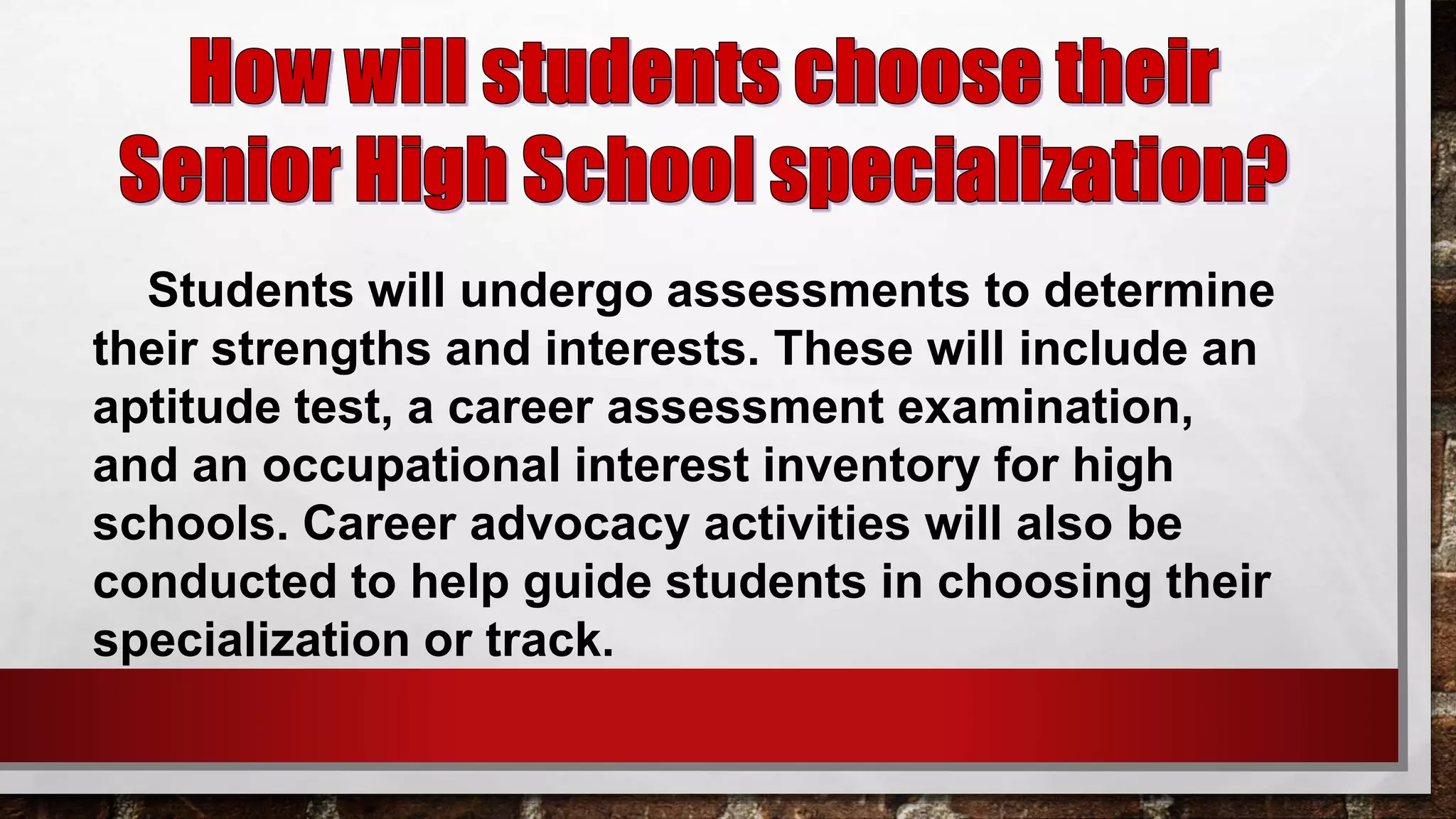 How will students choose their Senior High School specialization?

Students will undergo assessments to determine their strengths and interests. These will include an aptitude test, a career assessment examination, and an occupational interest inventory for high schools. Career advocacy activities will also be conducted to help guide students in choosing their specialization or track.